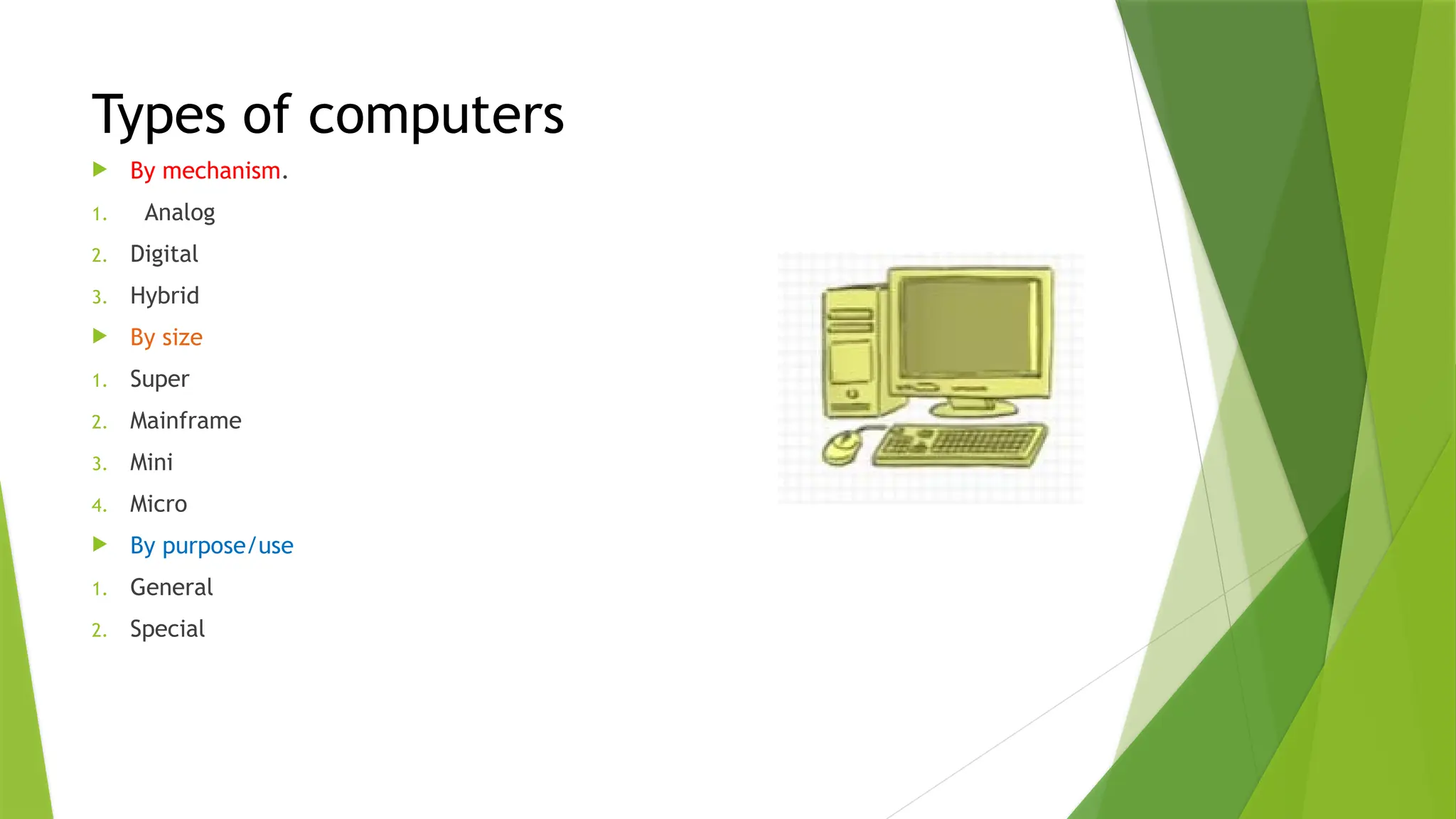 Types of computers

By mechanism.

1. Analog
2. Digital
3. Hybrid

By size

1. Super
2. Mainframe
3. Mini
4. Micro

By purpose/use

1. General
2. Special